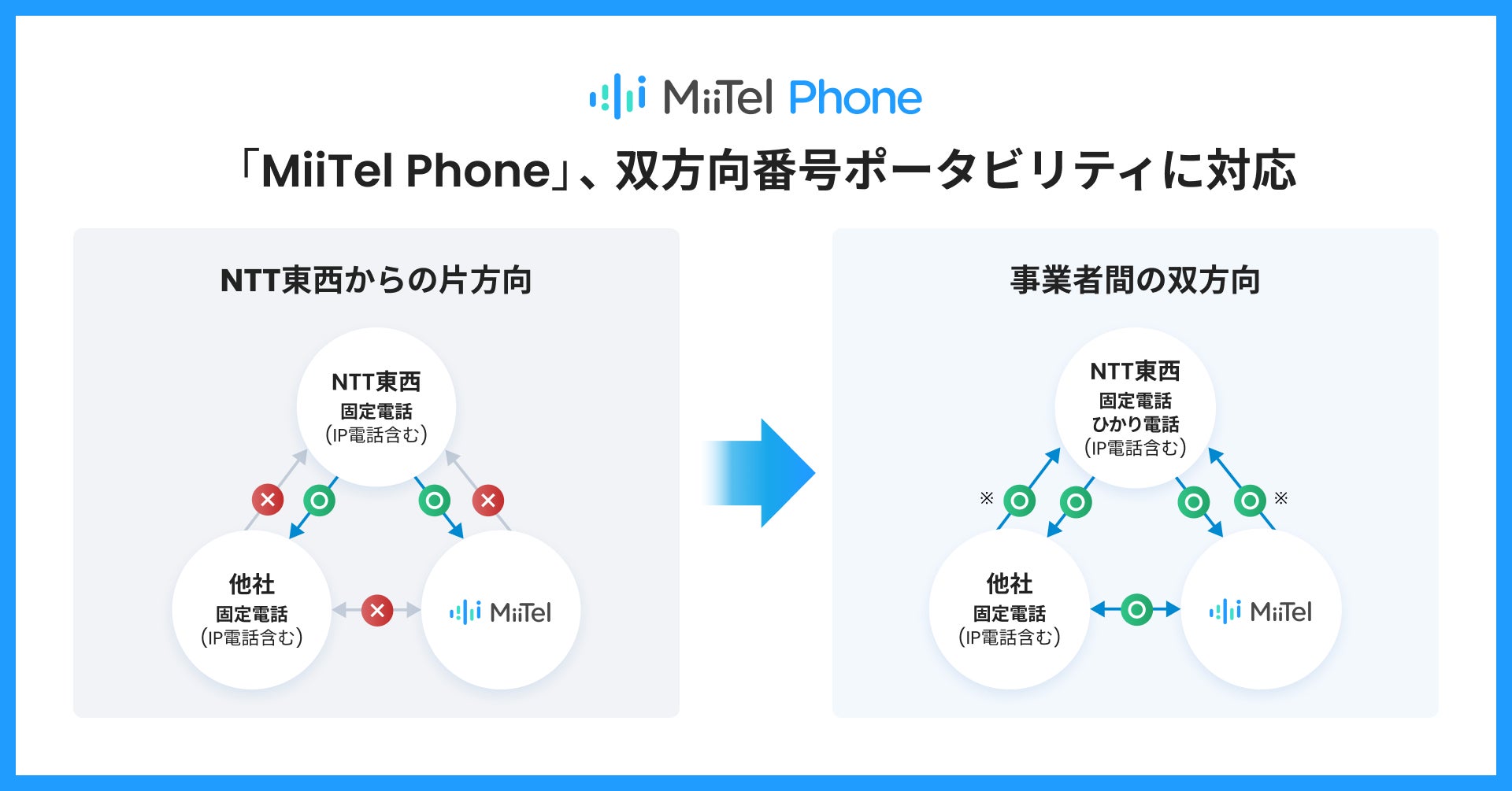 MiiTel Phone

「MiiTel Phone」、双方向番号ポータビリティに対応

NTT東西からの片方向

NTT東西
固定電話
（IP電話含む）

他社
固定電話
（IP電話含む）

MiiTel

事業者間の双方向

NTT東西
固定電話
ひかり電話
（IP電話含む）

※

※

他社
固定電話
（IP電話含む）

MiiTel